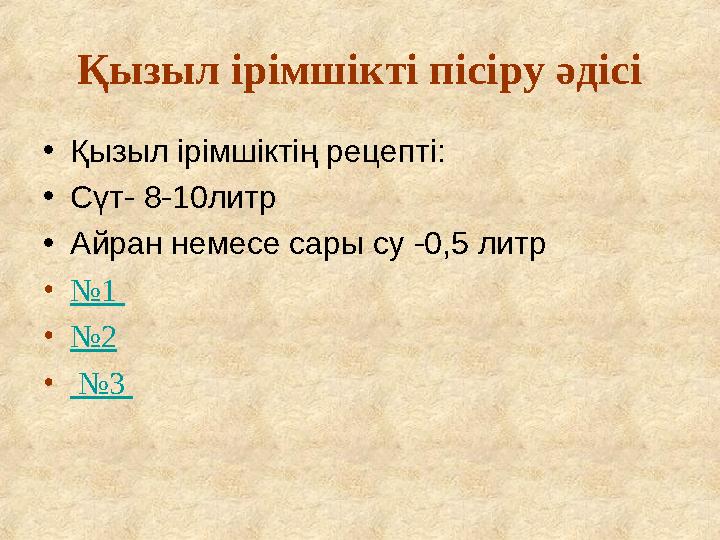 Қызыл ірімшікті пісіру әдісі

• Қызыл ірімшіктің рецепті:
• Сүт- 8-10литр
• Айран немесе сары су -0,5 литр
• №1
• №2
• №3